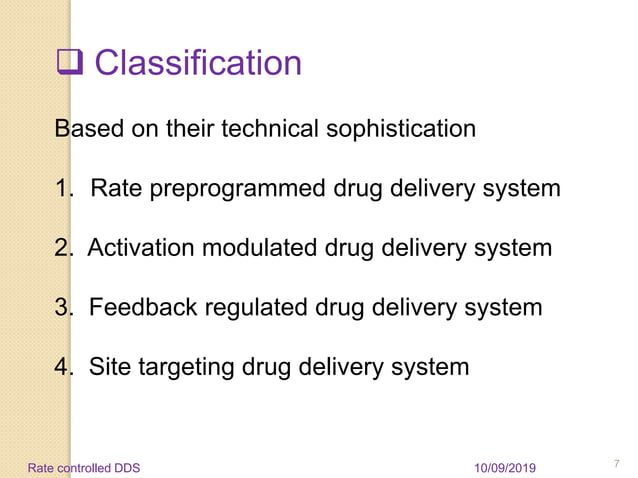 ❑ Classification

Based on their technical sophistication

1. Rate preprogrammed drug delivery system

2. Activation modulated drug delivery system

3. Feedback regulated drug delivery system

4. Site targeting drug delivery system

Rate controlled DDS 10/09/2019 7